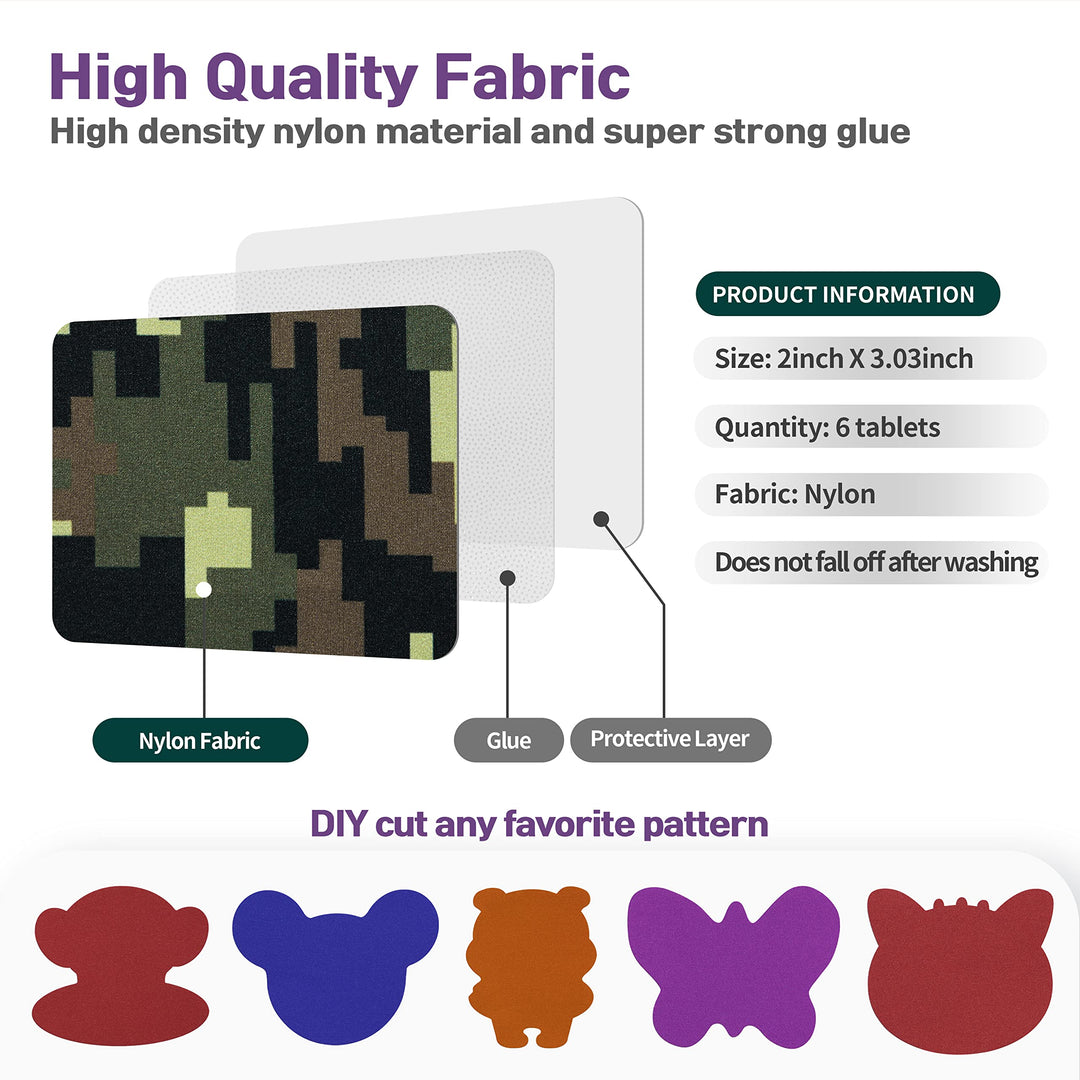 High Quality Fabric
High density nylon material and super strong glue

PRODUCT INFORMATION
Size: 2inch X 3.03inch
Quantity: 6 tablets
Fabric: Nylon
Does not fall off after washing

Nylon Fabric
Glue
Protective Layer

DIY cut any favorite pattern